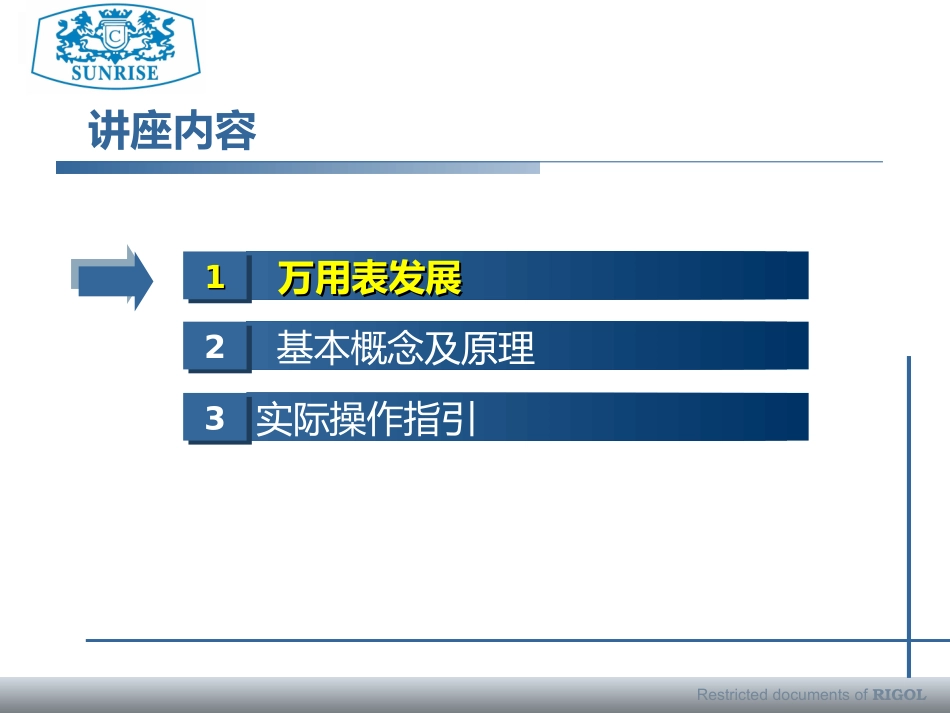 C
SUNRISE

讲座内容

1 万用表发展

2 基本概念及原理

3 实际操作指引

Restricted documents of RIGOL